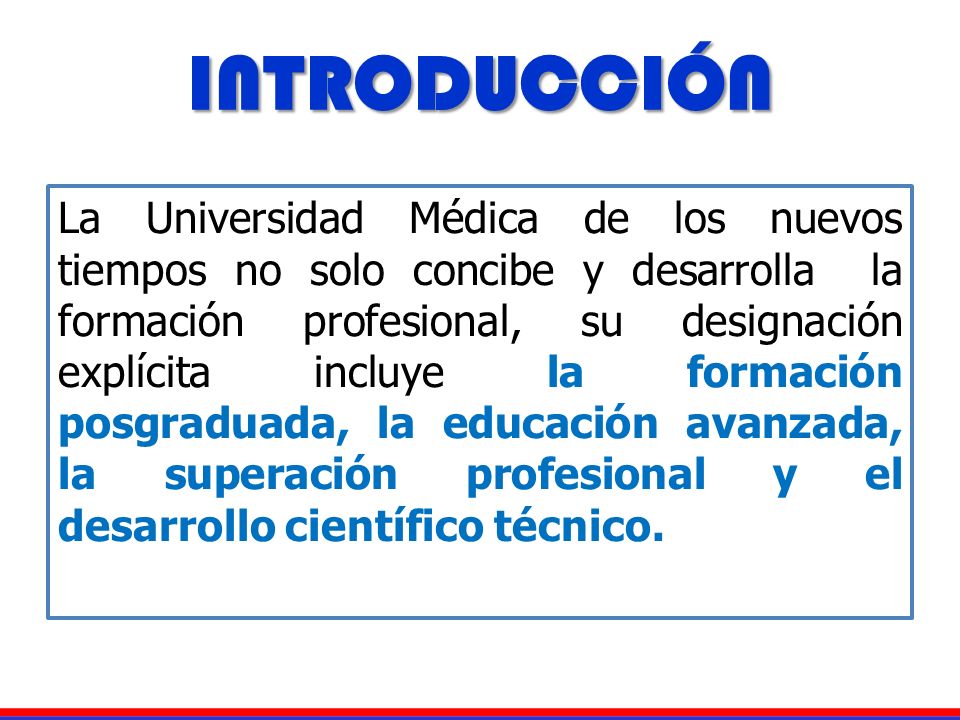 INTRODUCCIÓN

La Universidad Médica de los nuevos tiempos no solo concibe y desarrolla la formación profesional, su designación explícita incluye la formación posgraduada, la educación avanzada, la superación profesional y el desarrollo científico técnico.